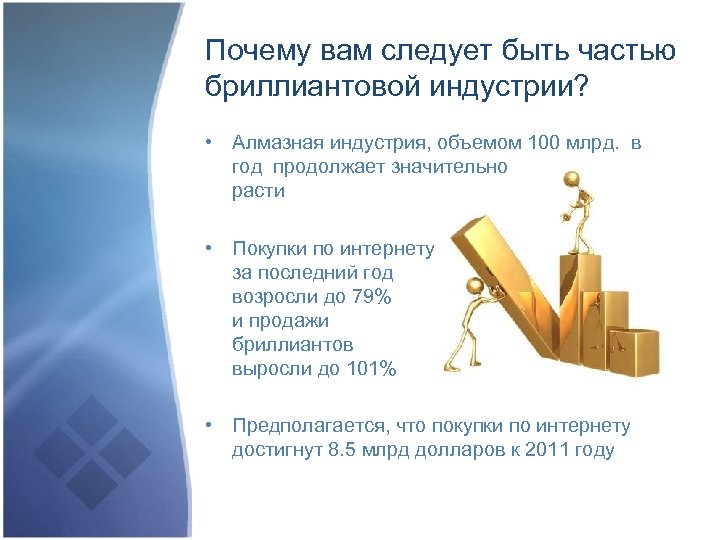 Почему вам следует быть частью бриллиантовой индустрии?

• Алмазная индустрия, объемом 100 млрд. в год продолжает значительно расти

• Покупки по интернету за последний год возросли до 79% и продажи бриллиантов выросли до 101%

• Предполагается, что покупки по интернету достигнут 8.5 млрд долларов к 2011 году